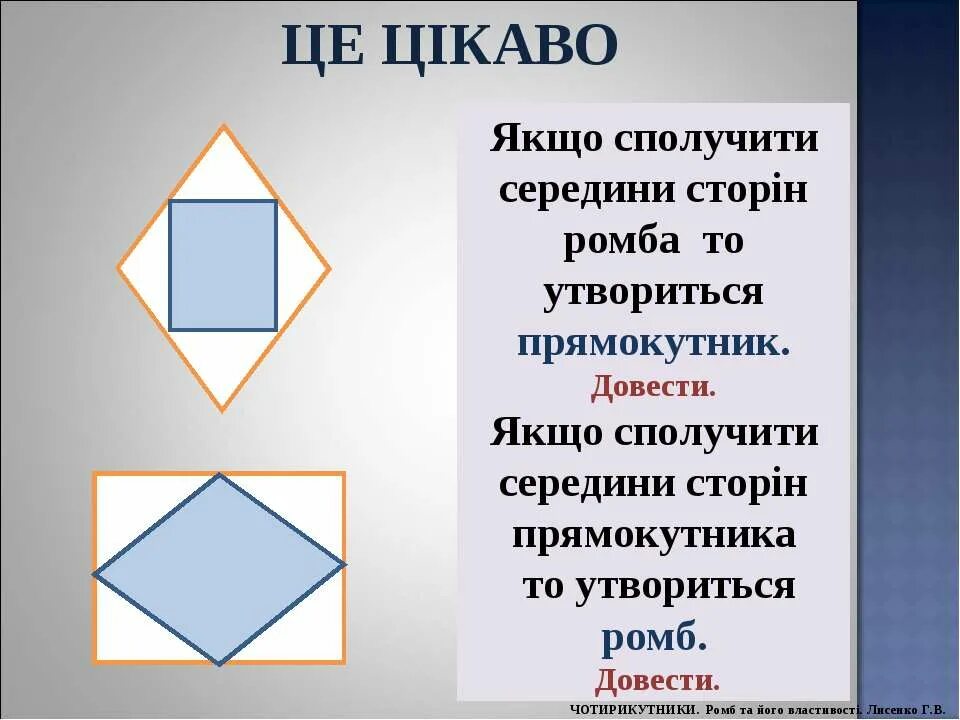 ЦЕ ЦІКАВО

Якщо сполучити середини сторін ромба то утвориться прямокутник.

Довести.

Якщо сполучити середини сторін прямокутника то утвориться ромб.

Довести.

ЧОТИРИКУТНИКИ. Ромб та його властивості. Лисенко Г.В.